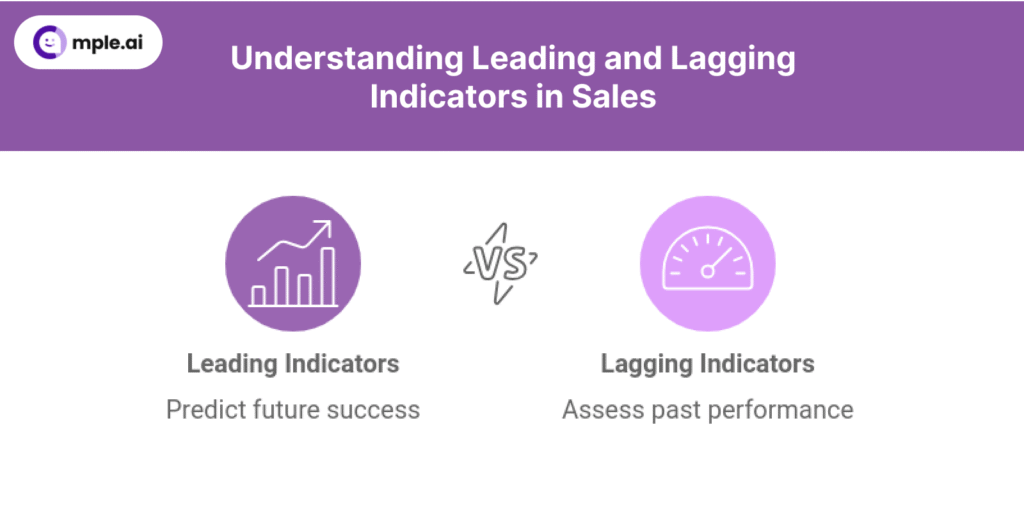 mple.ai

Understanding Leading and Lagging Indicators in Sales

Leading Indicators
Predict future success

VS

Lagging Indicators
Assess past performance